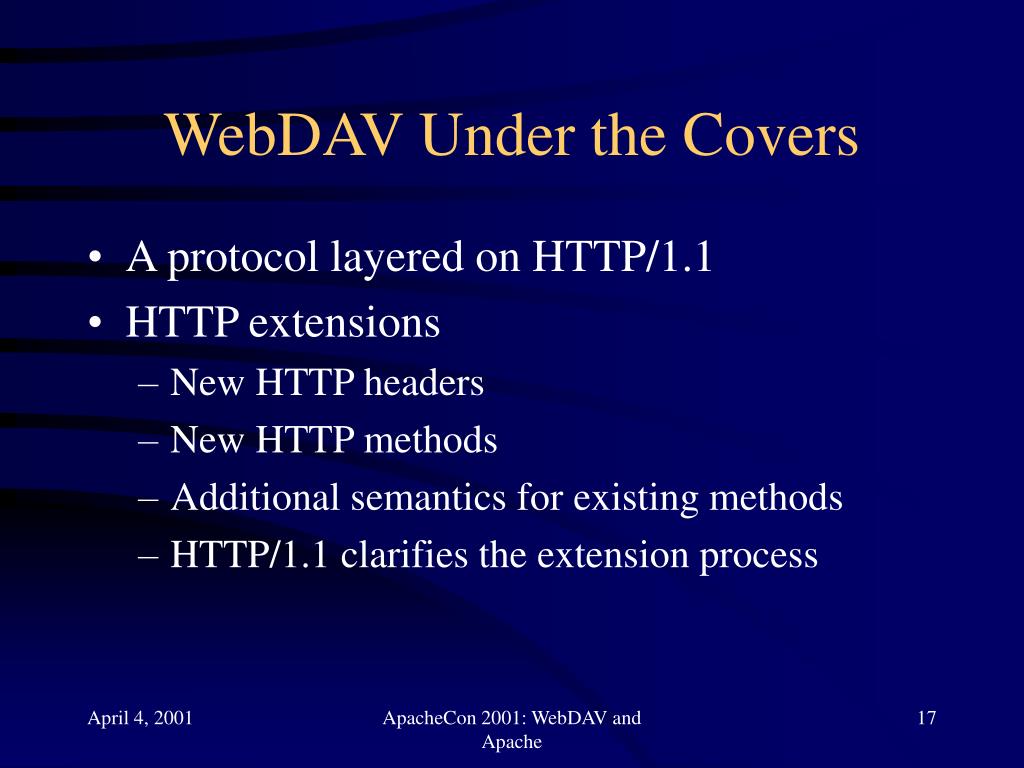 WebDAV Under the Covers

• A protocol layered on HTTP/1.1
• HTTP extensions
– New HTTP headers
– New HTTP methods
– Additional semantics for existing methods
– HTTP/1.1 clarifies the extension process

April 4, 2001

ApacheCon 2001: WebDAV and Apache

17